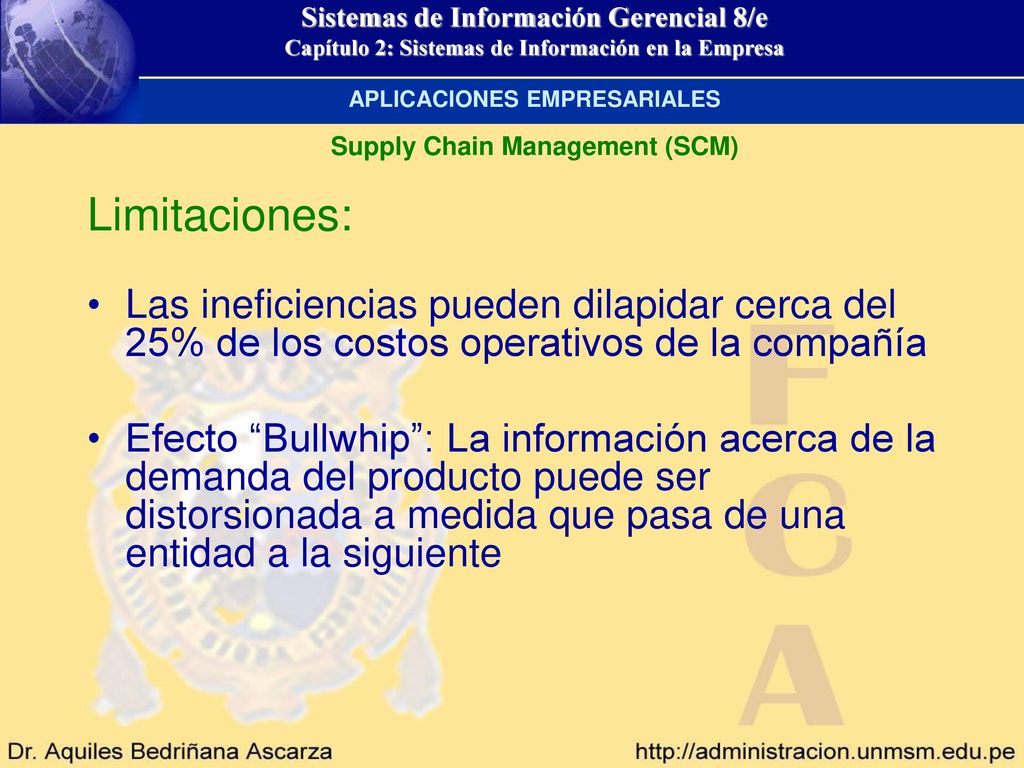 Sistemas de Información Gerencial 8/e
Capítulo 2: Sistemas de Información en la Empresa

APLICACIONES EMPRESARIALES

Supply Chain Management (SCM)

Limitaciones:

• Las ineficiencias pueden dilapidar cerca del 25% de los costos operativos de la compañía

• Efecto “Bullwhip”: La información acerca de la demanda del producto puede ser distorsionada a medida que pasa de una entidad a la siguiente

F
C
A

Dr. Aquiles Bedriñana Ascarza

http://administracion.unmsm.edu.pe